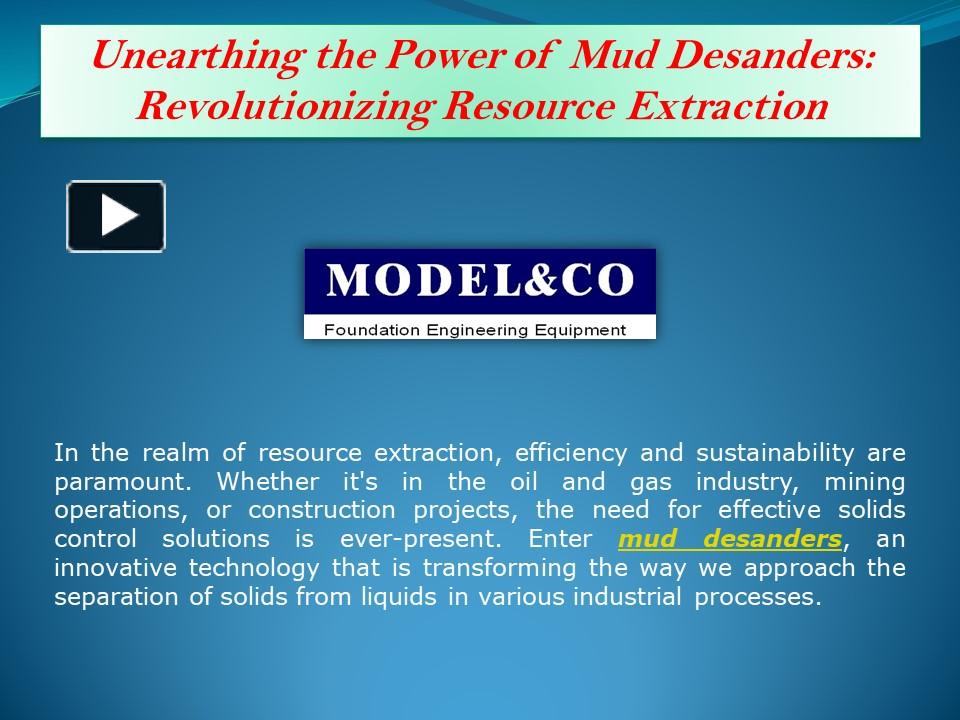 Unearthing the Power of Mud Desanders: Revolutionizing Resource Extraction

MODEL&CO
Foundation Engineering Equipment

In the realm of resource extraction, efficiency and sustainability are paramount. Whether it's in the oil and gas industry, mining operations, or construction projects, the need for effective solids control solutions is ever-present. Enter mud desanders, an innovative technology that is transforming the way we approach the separation of solids from liquids in various industrial processes.